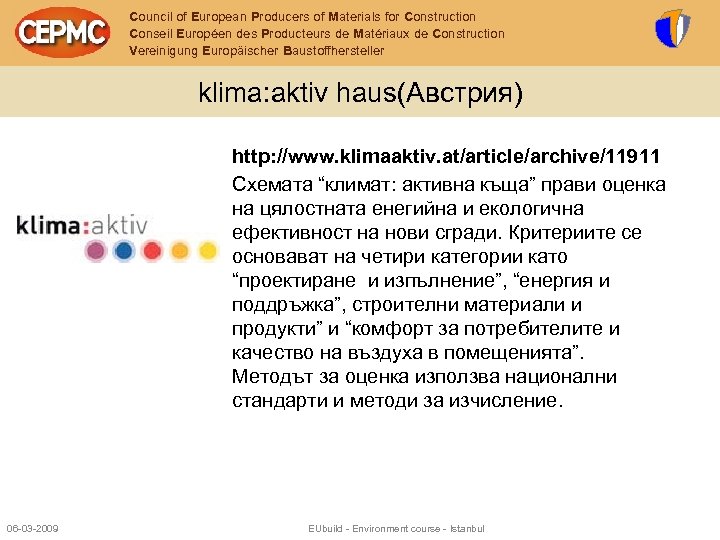 CEPMC

Council of European Producers of Materials for Construction
Conseil Européen des Producteurs de Matériaux de Construction
Vereinigung Europäischer Baustoffhersteller

klima:aktiv haus(Австрия)

klima:aktiv

http://www.klimaaktiv.at/article/archive/11911

Схемата “климат: активна къща” прави оценка на цялостната енегийна и екологична ефективност на нови сгради. Критериите се основават на четири категории като “проектиране и изпълнение”, “енергия и поддръжка”, строителни материали и продукти” и “комфорт за потребителите и качество на въздуха в помещенията”. Методът за оценка използва национални стандарти и методи за изчисление.

06-03-2009

EUbuild - Environment course - Istanbul